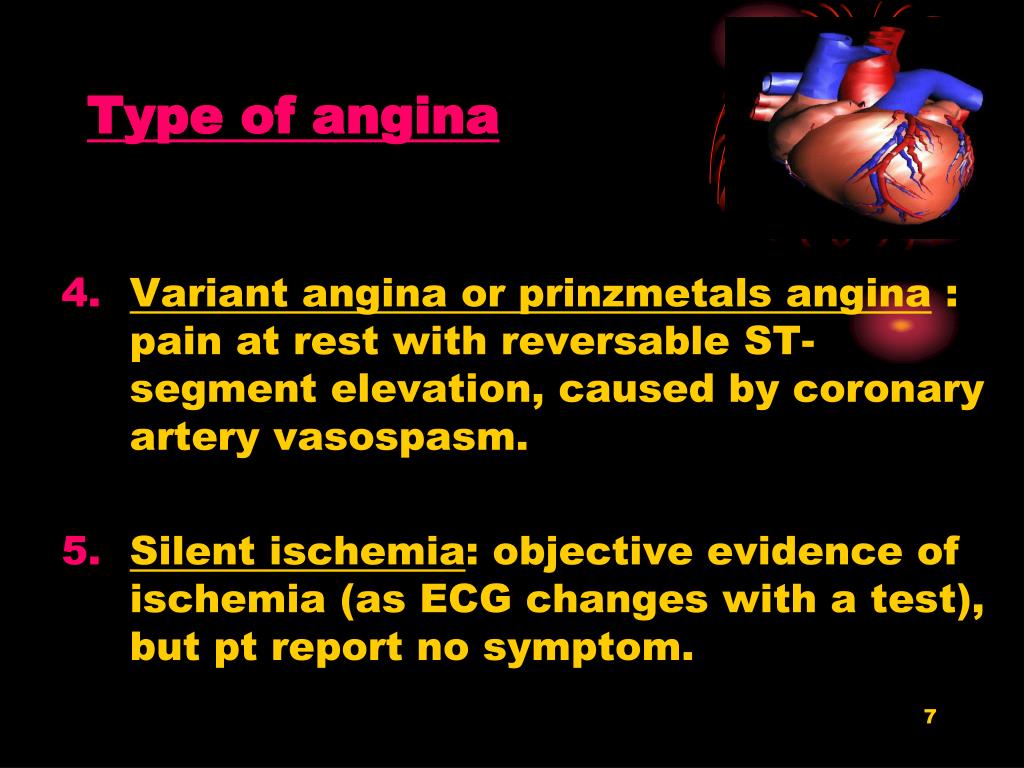 Type of angina

4. Variant angina or prinzmetals angina : pain at rest with reversable ST-segment elevation, caused by coronary artery vasospasm.

5. Silent ischemia: objective evidence of ischemia (as ECG changes with a test), but pt report no symptom.

7